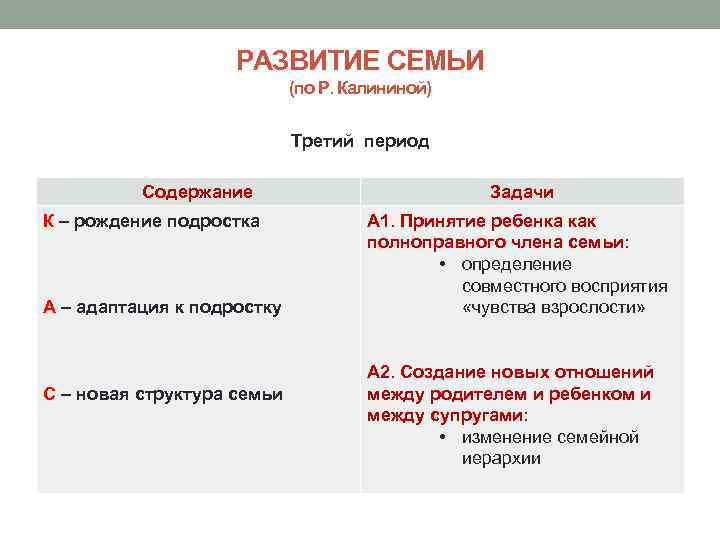 РАЗВИТИЕ СЕМЬИ
(по Р. Калининой)

Третий период

| Содержание | Задачи |
|---|---|
| К – рождение подростка<br><br>А – адаптация к подростку<br><br>С – новая структура семьи | А1. Принятие ребенка как полноправного члена семьи:<br>• определение совместного восприятия «чувства взрослости»<br><br>А2. Создание новых отношений между родителем и ребенком и между супругами:<br>• изменение семейной иерархии |